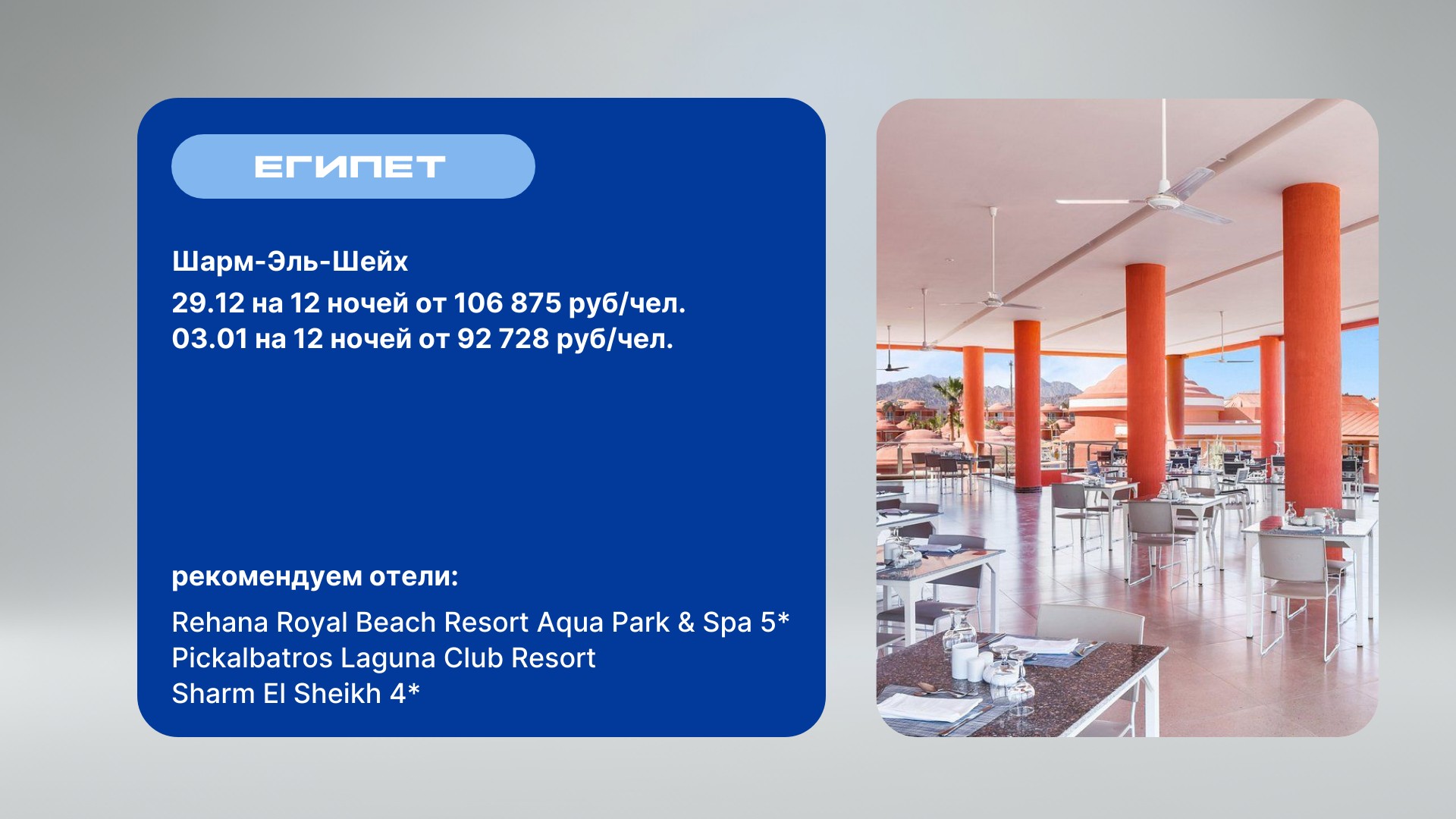 ЕГИПЕТ

Шарм-Эль-Шейх
29.12 на 12 ночей от 106 875 руб/чел.
03.01 на 12 ночей от 92 728 руб/чел.

рекомендуем отели:

Rehana Royal Beach Resort Aqua Park & Spa 5*
Pickalbatros Laguna Club Resort
Sharm El Sheikh 4*